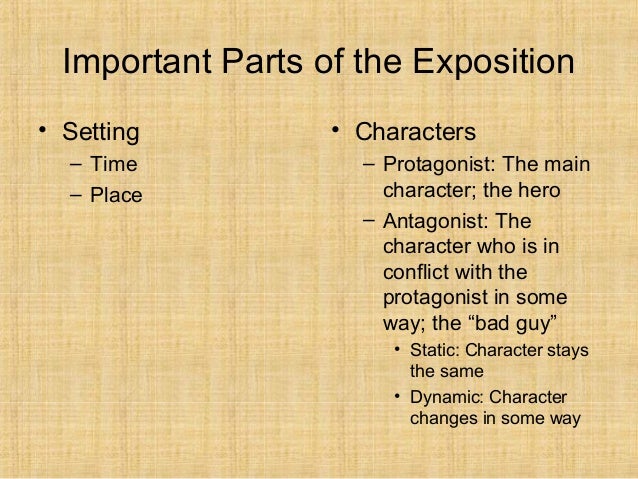 Important Parts of the Exposition

• Setting
– Time
– Place

• Characters
– Protagonist: The main character; the hero
– Antagonist: The character who is in conflict with the protagonist in some way; the “bad guy”
• Static: Character stays the same
• Dynamic: Character changes in some way